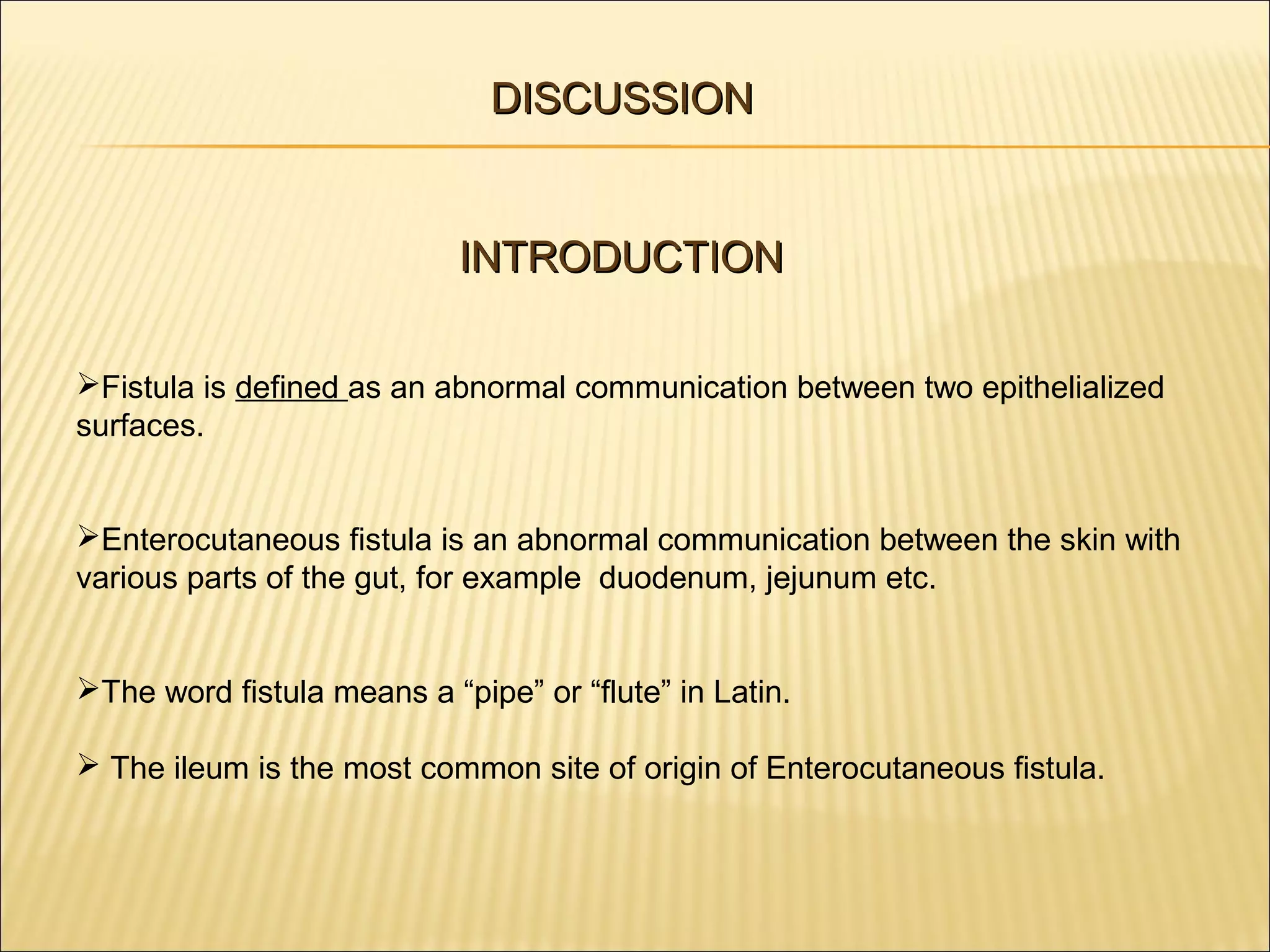 DISCUSSION

INTRODUCTION

➢Fistula is defined as an abnormal communication between two epithelialized surfaces.

➢Enterocutaneous fistula is an abnormal communication between the skin with various parts of the gut, for example  duodenum, jejunum etc.

➢The word fistula means a “pipe” or “flute” in Latin.

➢ The ileum is the most common site of origin of Enterocutaneous fistula.